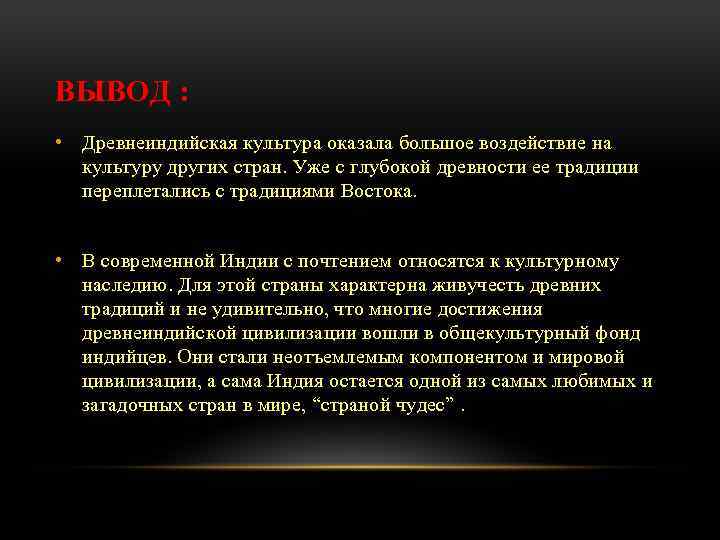 ВЫВОД :

• Древнеиндийская культура оказала большое воздействие на культуру других стран. Уже с глубокой древности ее традиции переплетались с традициями Востока.

• В современной Индии с почтением относятся к культурному наследию. Для этой страны характерна живучесть древних традиций и не удивительно, что многие достижения древнеиндийской цивилизации вошли в общекультурный фонд индийцев. Они стали неотъемлемым компонентом и мировой цивилизации, а сама Индия остается одной из самых любимых и загадочных стран в мире, “страной чудес” .